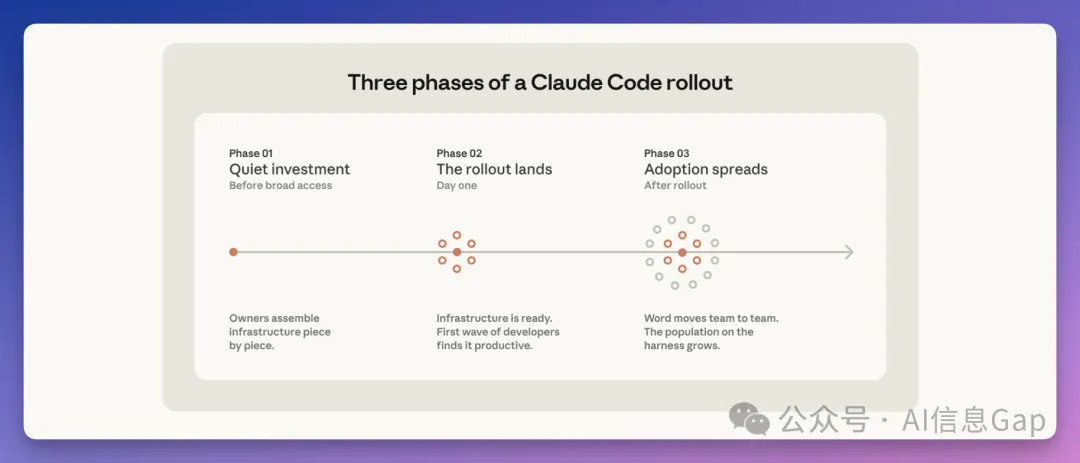 Three phases of a Claude Code rollout

Phase 01
Quiet investment
Before broad access

Owners assemble infrastructure piece by piece.

Phase 02
The rollout lands
Day one

Infrastructure is ready. First wave of developers finds it productive.

Phase 03
Adoption spreads
After rollout

Word moves team to team. The population on the harness grows.

公众号 · AI信息Gap